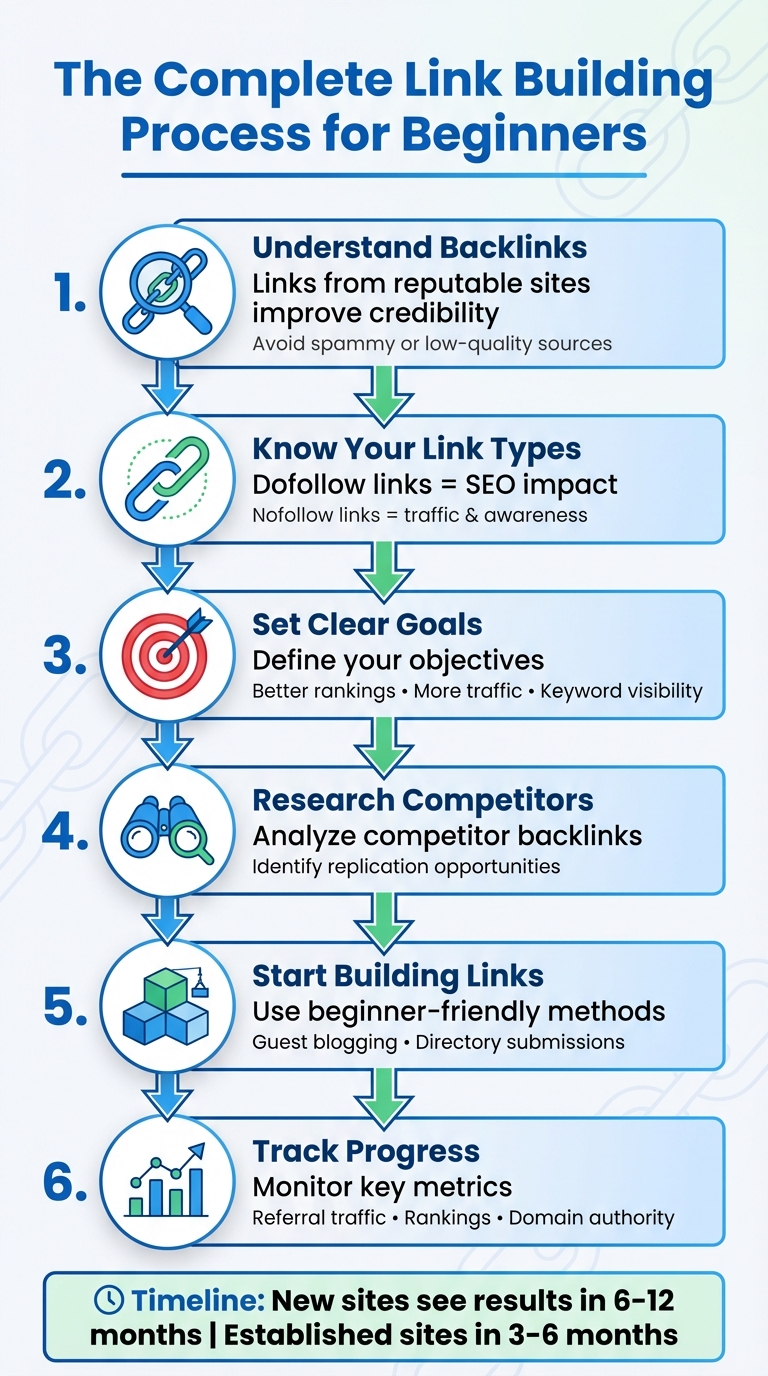 The Complete Link Building Process for Beginners

1. Understand Backlinks
Links from reputable sites improve credibility
Avoid spammy or low-quality sources

2. Know Your Link Types
Dofollow links = SEO impact
Nofollow links = traffic & awareness

3. Set Clear Goals
Define your objectives
Better rankings • More traffic • Keyword visibility

4. Research Competitors
Analyze competitor backlinks
Identify replication opportunities

5. Start Building Links
Use beginner-friendly methods
Guest blogging • Directory submissions

6. Track Progress
Monitor key metrics
Referral traffic • Rankings • Domain authority

Timeline: New sites see results in 6-12 months | Established sites in 3-6 months